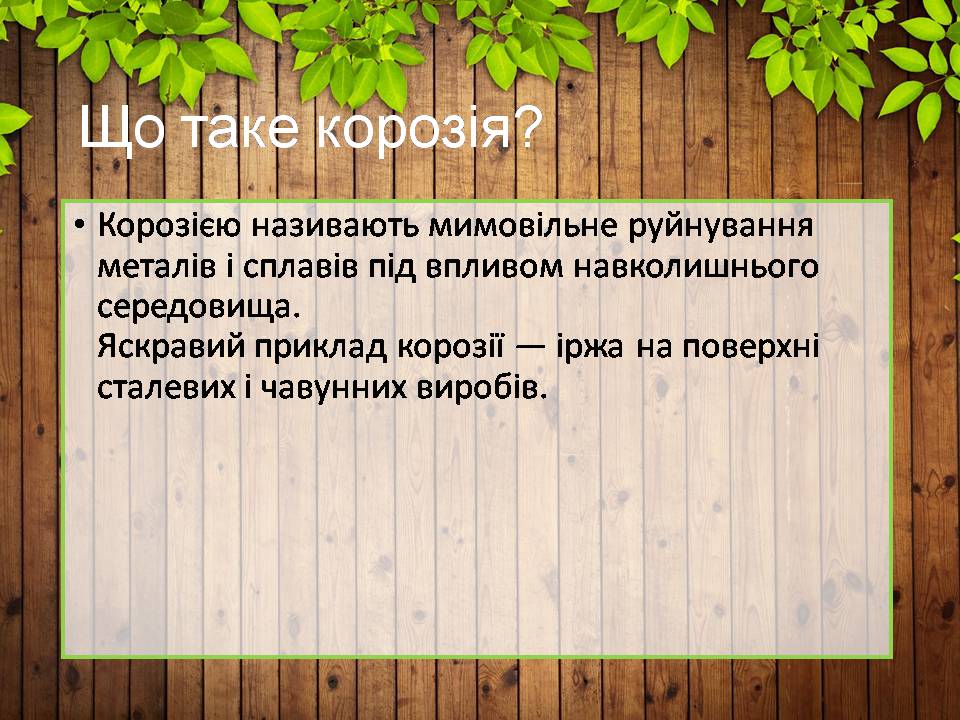 Що таке корозія?

• Корозією називають мимовільне руйнування металів і сплавів під впливом навколишнього середовища.
Яскравий приклад корозії — іржа на поверхні сталевих і чавунних виробів.